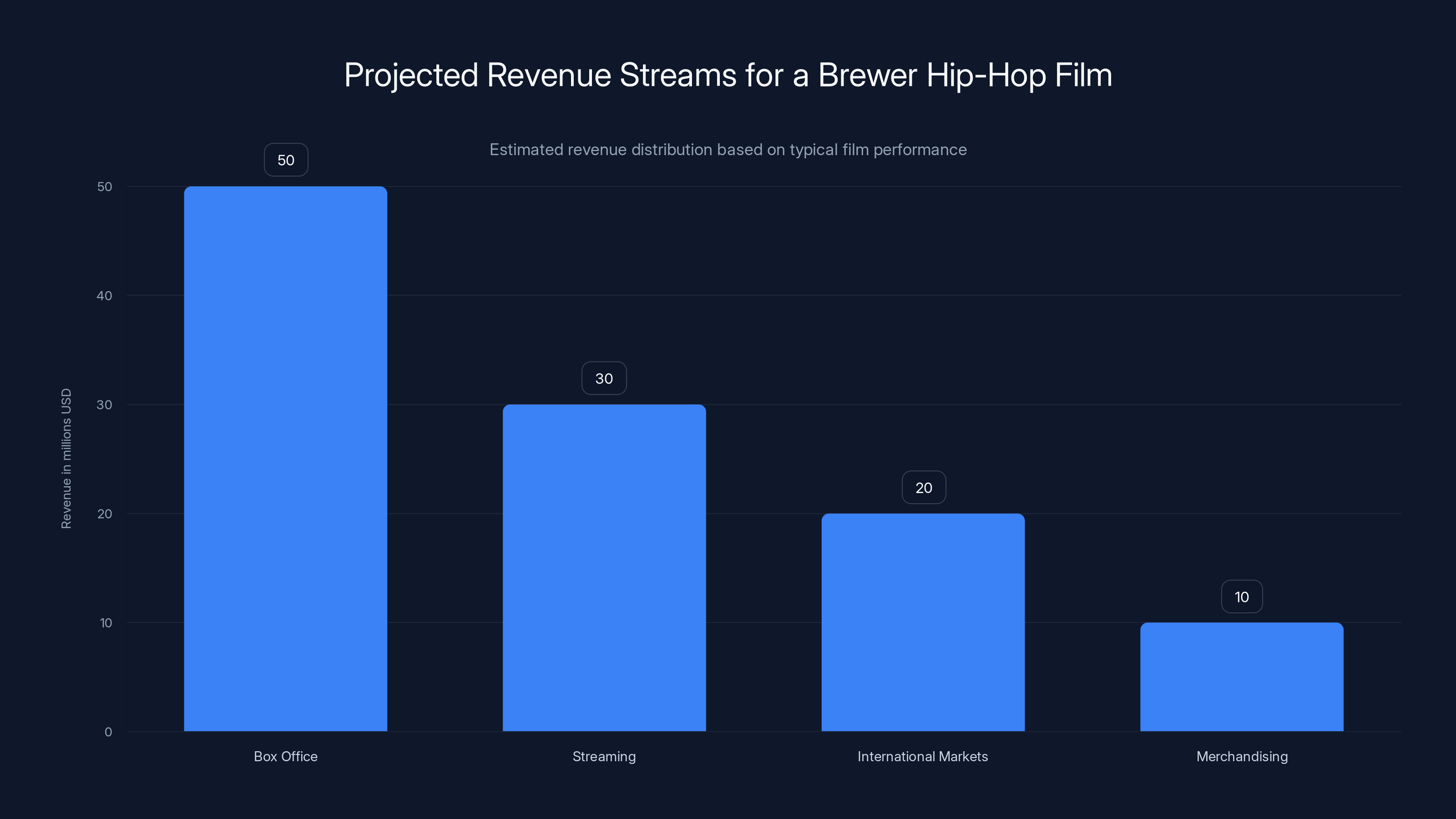 Projected Revenue Streams for a Brewer Hip-Hop Film

Estimated revenue distribution based on typical film performance

Revenue in millions USD

50
40
30
20
10
0

50
30
20
10

Box Office
Streaming
International Markets
Merchandising